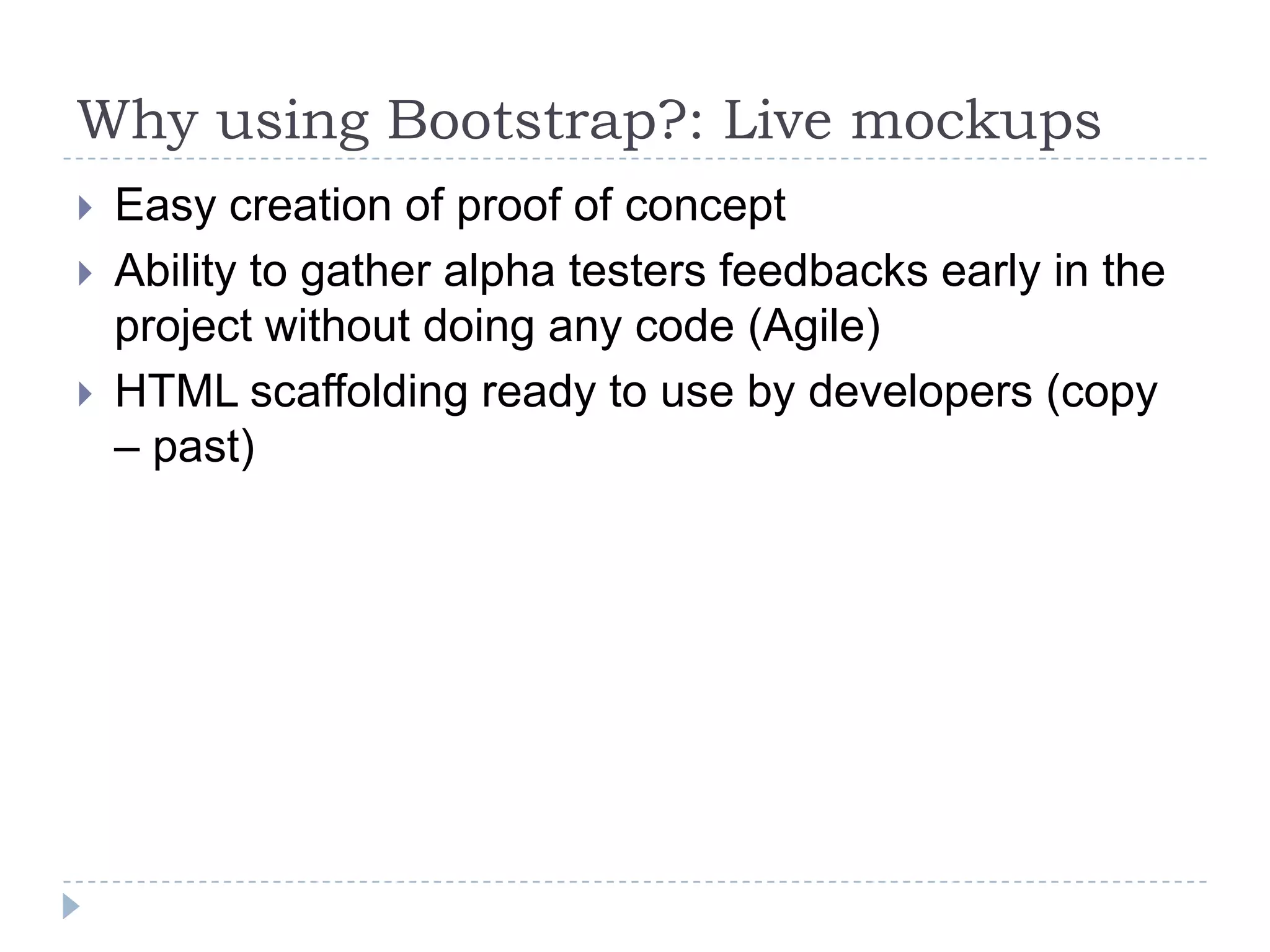 Why using Bootstrap?: Live mockups

Easy creation of proof of concept

Ability to gather alpha testers feedbacks early in the project without doing any code (Agile)

HTML scaffolding ready to use by developers (copy – past)